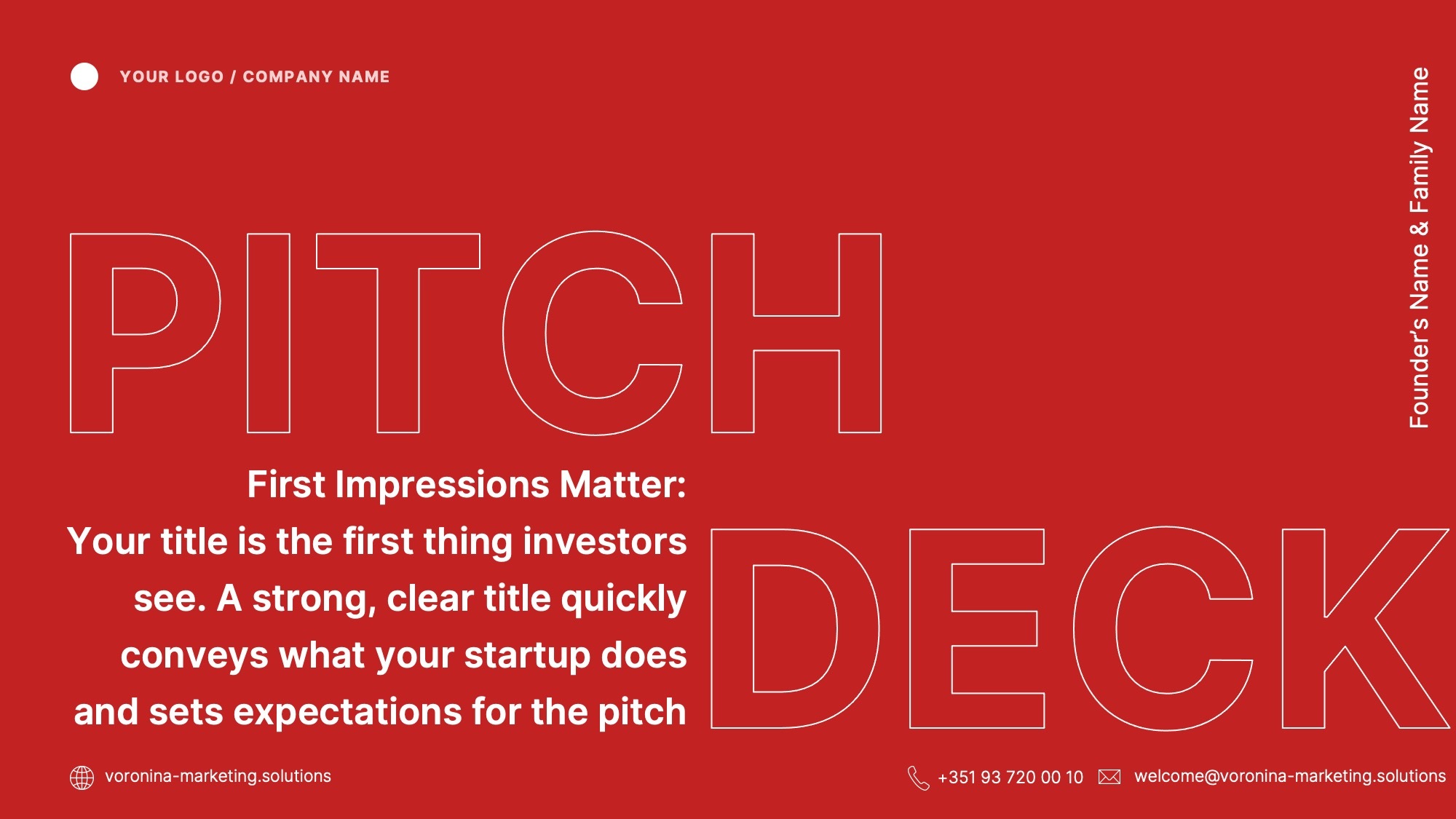 YOUR LOGO / COMPANY NAME

Founder's Name & Family Name

PITCH

First Impressions Matter: Your title is the first thing investors see. A strong, clear title quickly conveys what your startup does and sets expectations for the pitch

DECK

voronina-marketing.solutions

+351 93 720 00 10

welcome@voronina-marketing.solutions